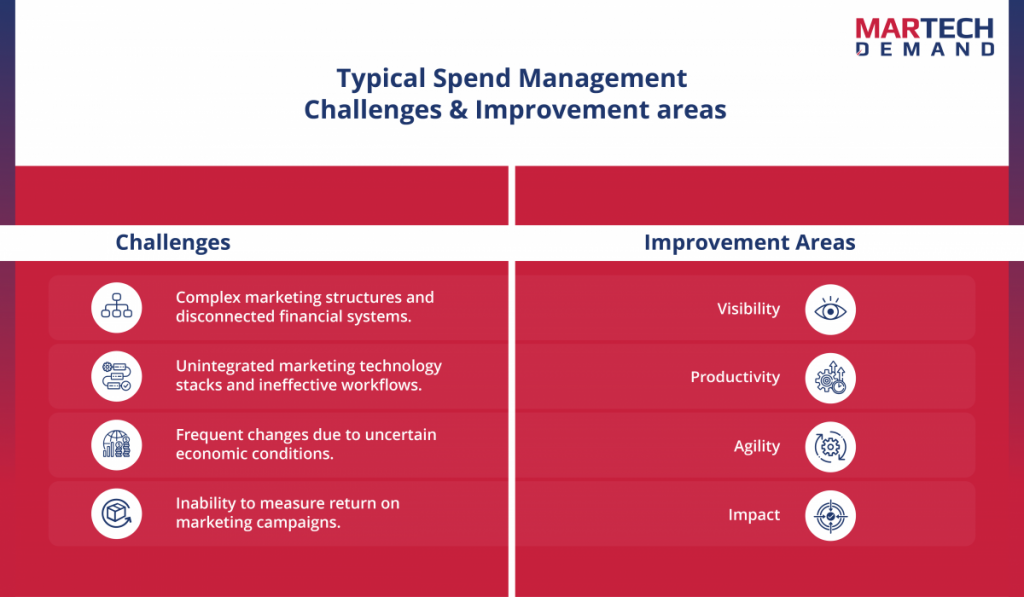 MARTECH
DEMAND

Typical Spend Management
Challenges & Improvement areas

Challenges

Complex marketing structures and disconnected financial systems.

Unintegrated marketing technology stacks and ineffective workflows.

Frequent changes due to uncertain economic conditions.

Inability to measure return on marketing campaigns.

Improvement Areas

Visibility

Productivity

Agility

Impact